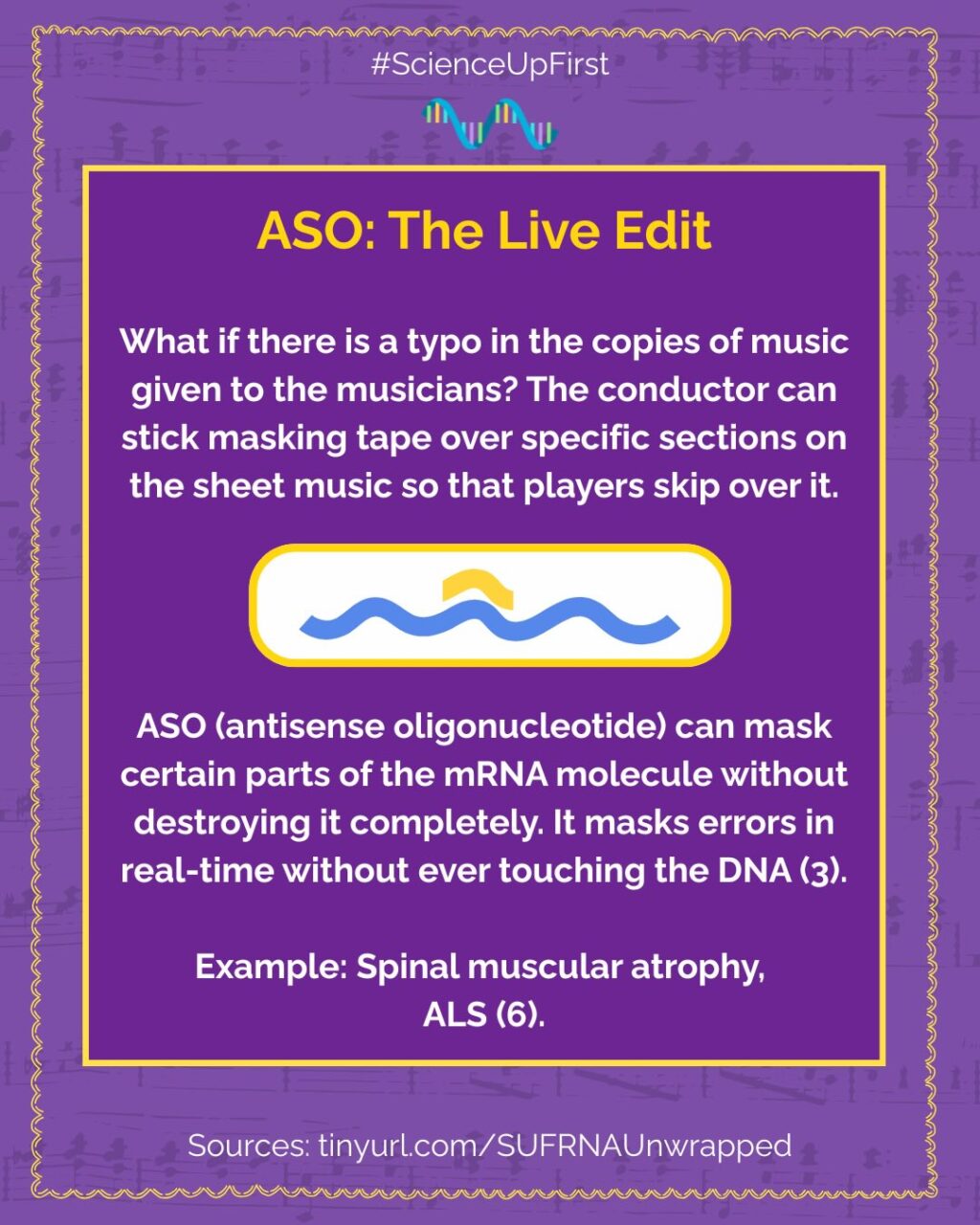 #ScienceUpFirst

ASO: The Live Edit

What if there is a typo in the copies of music given to the musicians? The conductor can stick masking tape over specific sections on the sheet music so that players skip over it.

ASO (antisense oligonucleotide) can mask certain parts of the mRNA molecule without destroying it completely. It masks errors in real-time without ever touching the DNA (3).

Example: Spinal muscular atrophy, ALS (6).

Sources: tinyurl.com/SUFRNAUnwrapped